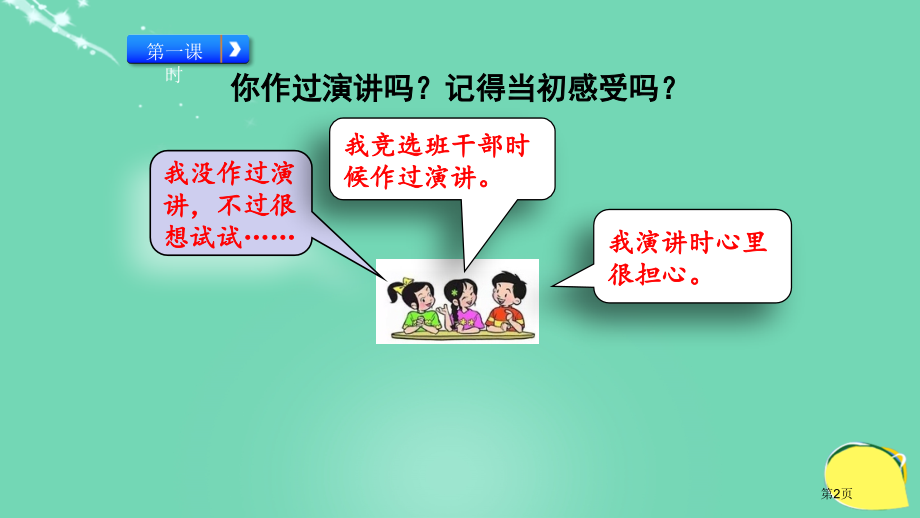 第一课时

你作过演讲吗？记得当初感受吗？

我没作过演讲，不过很想试试……

我竞选班干部时候作过演讲。

我演讲时心里很担心。

第2页